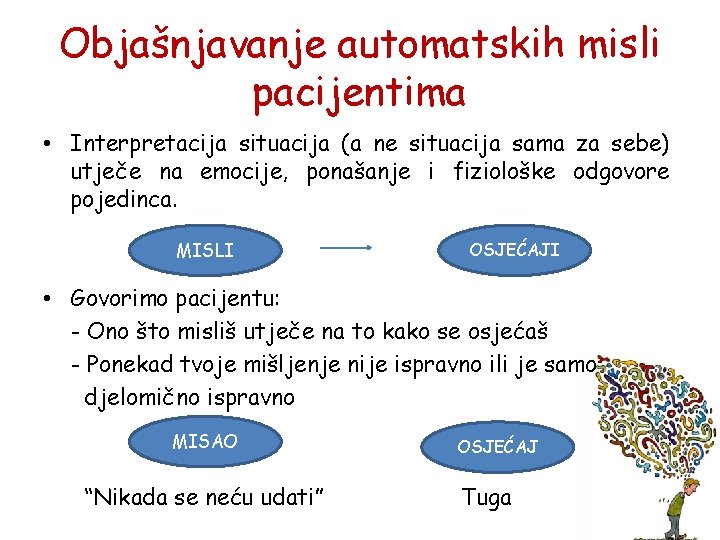 Objašnjavanje automatskih misli pacijentima

• Interpretacija situacija (a ne situacija sama za sebe) utječe na emocije, ponašanje i fiziološke odgovore pojedinca.

MISLI

OSJEĆAJI

• Govorimo pacijentu:
- Ono što misliš utječe na to kako se osjećaš
- Ponekad tvoje mišljenje nije ispravno ili je samo djelomično ispravno

MISAO

OSJEĆAJ

“Nikada se neću udati”

Tuga